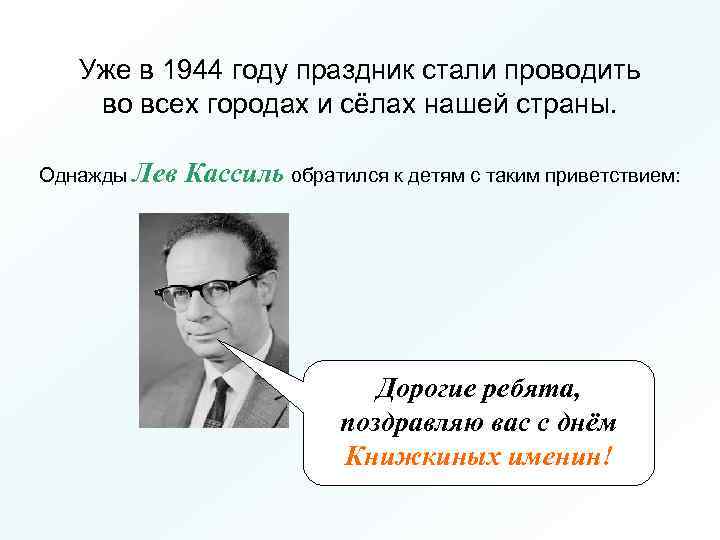 Уже в 1944 году праздник стали проводить во всех городах и сёлах нашей страны.

Однажды Лев Кассиль обратился к детям с таким приветствием:

Дорогие ребята, поздравляю вас с днём Книжкиных именин!